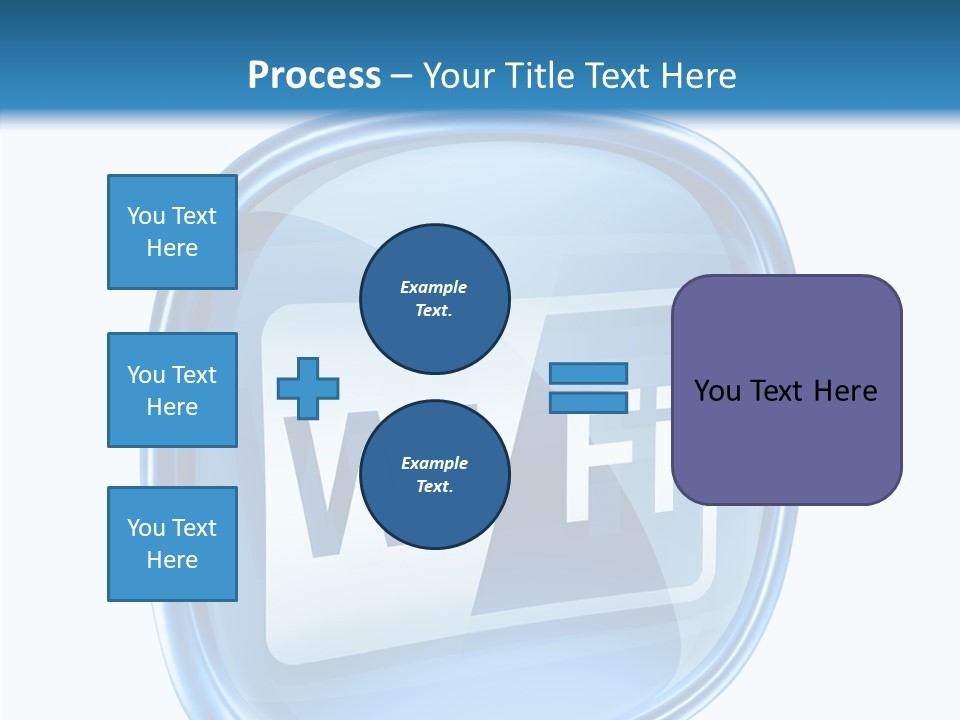 Process – Your Title Text Here

You Text Here

You Text Here

You Text Here

Example Text.

Example Text.

You Text Here